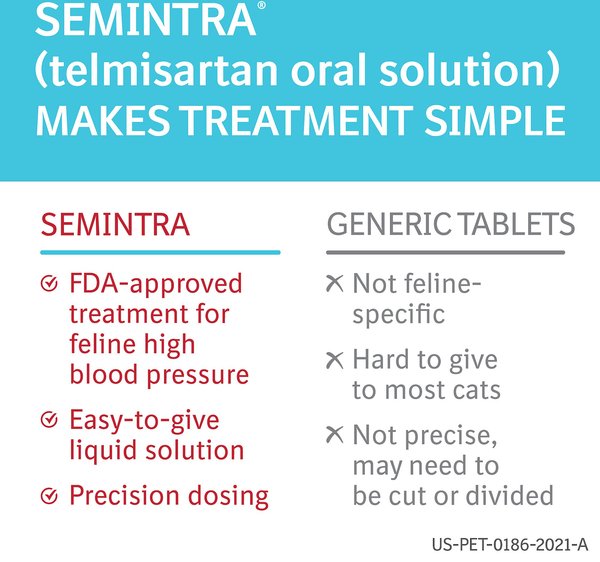 SEMINTRA®
(telmisartan oral solution)
MAKES TREATMENT SIMPLE

SEMINTRA

FDA-approved treatment for feline high blood pressure

Easy-to-give liquid solution

Precision dosing

GENERIC TABLETS

Not feline-specific

Hard to give to most cats

Not precise, may need to be cut or divided

US-PET-0186-2021-A